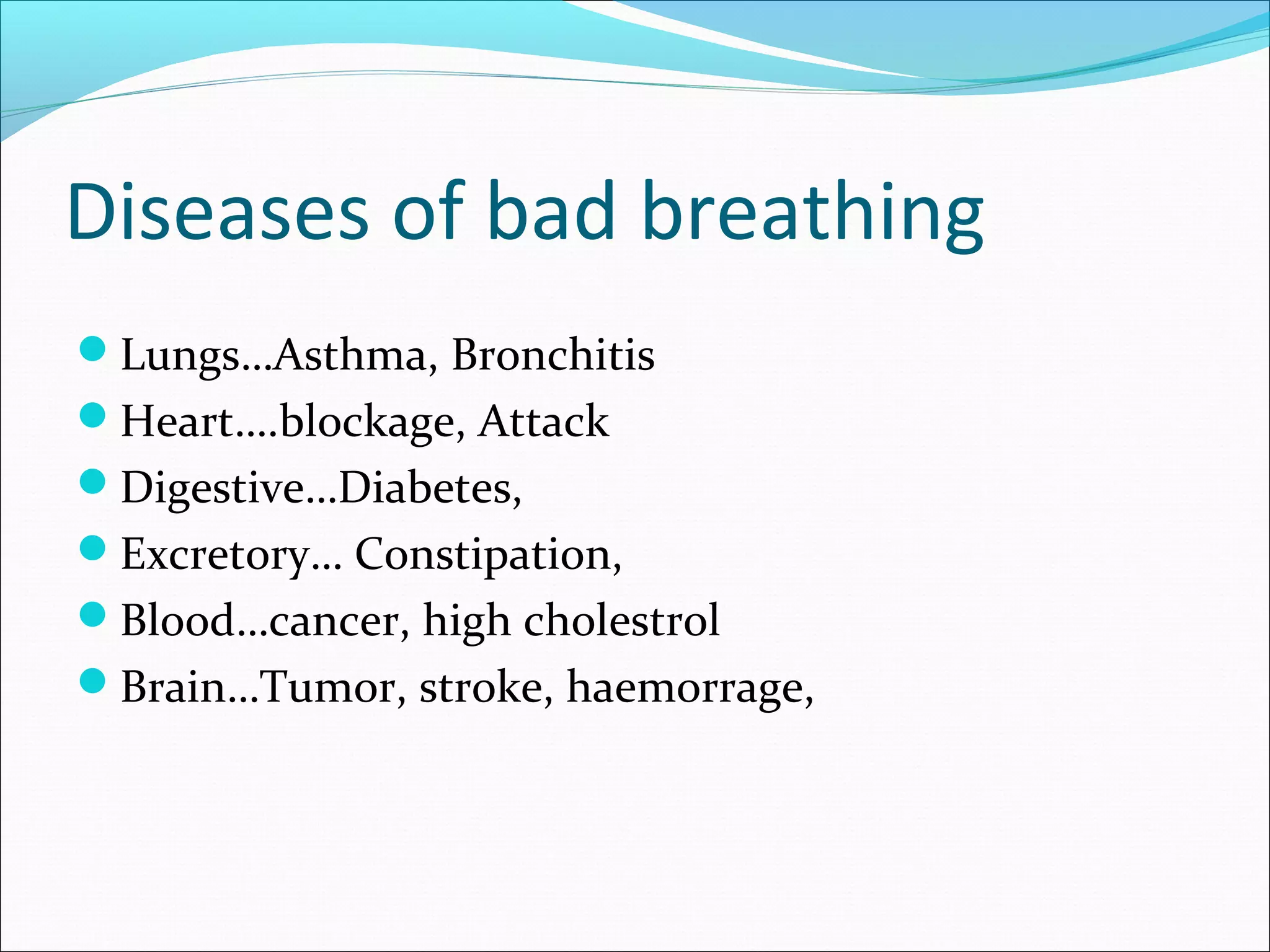 Diseases of bad breathing

- Lungs…Asthma, Bronchitis
- Heart….blockage, Attack
- Digestive…Diabetes,
- Excretory… Constipation,
- Blood…cancer, high cholestrol
- Brain…Tumor, stroke, haemorrage,